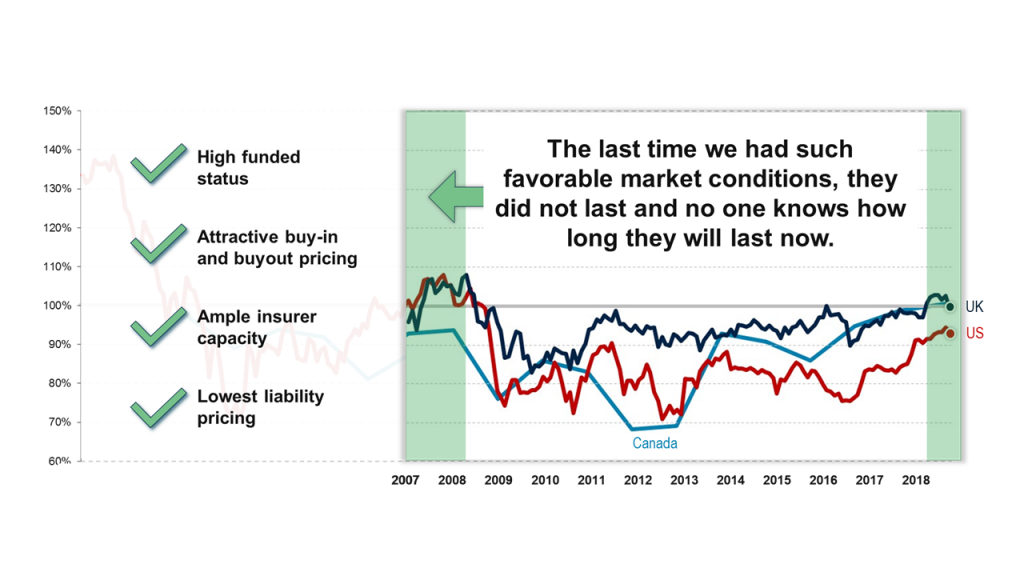 150%
140%
130%
120%
110%
100%
90%
80%
70%
60%

High funded status

Attractive buy-in and buyout pricing

Ample insurer capacity

Lowest liability pricing

The last time we had such favorable market conditions, they did not last and no one knows how long they will last now.

UK
US
Canada

2007 2008 2009 2010 2011 2012 2013 2014 2015 2016 2017 2018